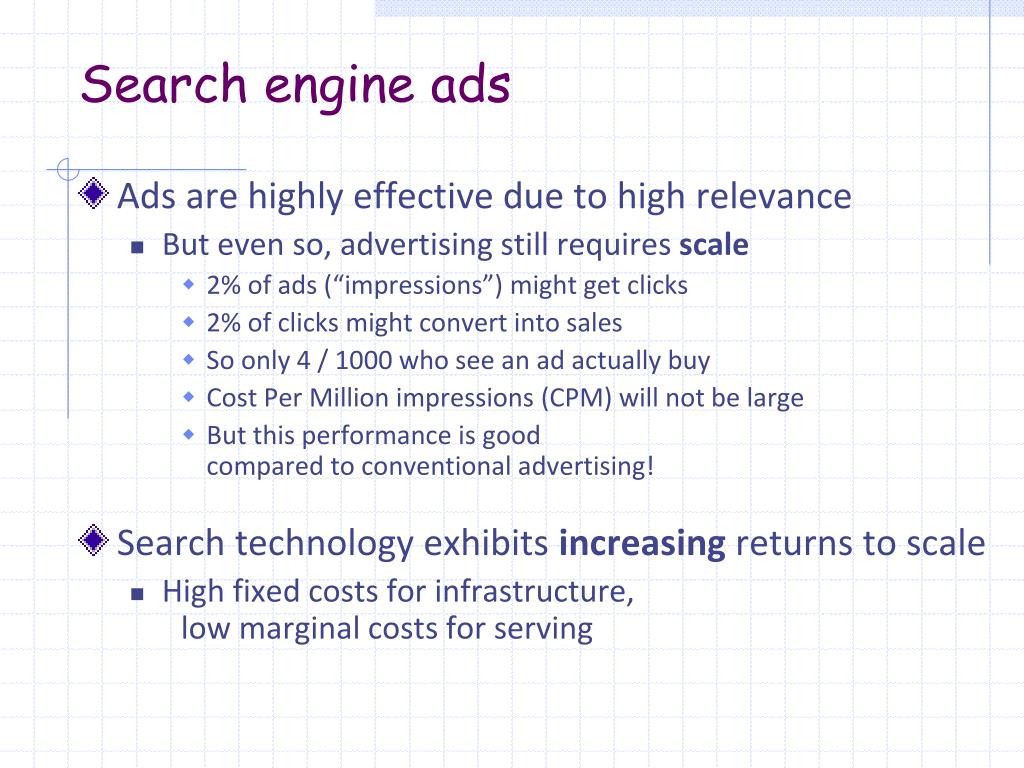 Search engine ads

Ads are highly effective due to high relevance

But even so, advertising still requires scale

2% of ads (“impressions”) might get clicks

2% of clicks might convert into sales

So only 4 / 1000 who see an ad actually buy

Cost Per Million impressions (CPM) will not be large

But this performance is good compared to conventional advertising!

Search technology exhibits increasing returns to scale

High fixed costs for infrastructure, low marginal costs for serving